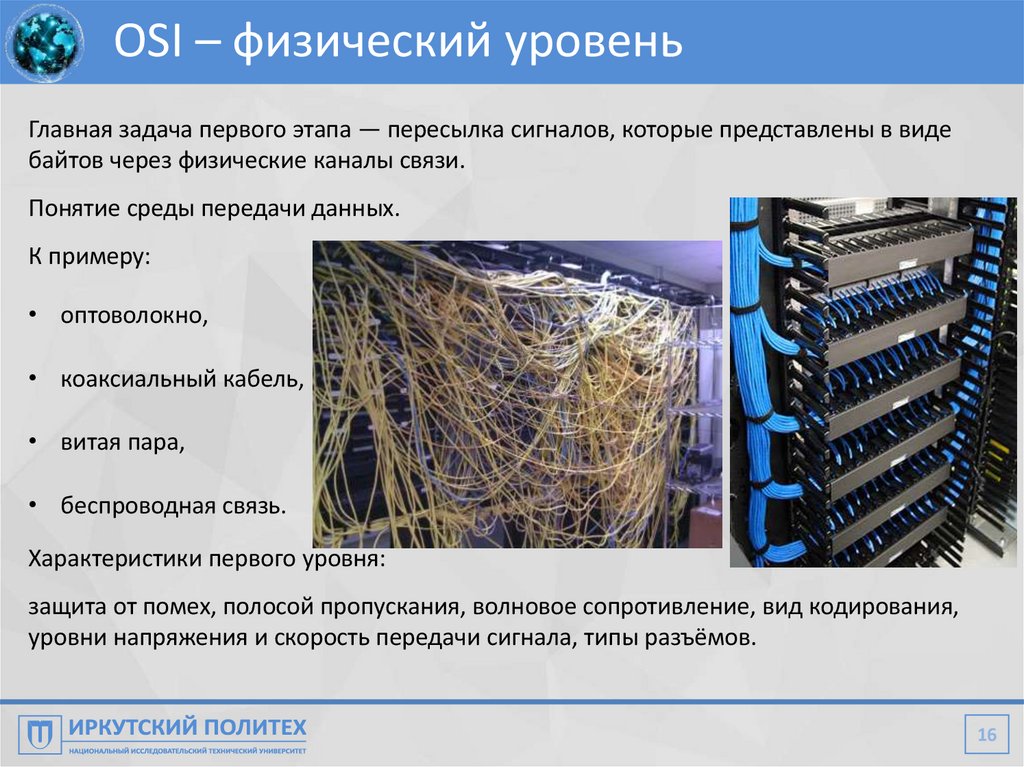 OSI – физический уровень

Главная задача первого этапа — пересылка сигналов, которые представлены в виде байтов через физические каналы связи.

Понятие среды передачи данных.

К примеру:

• оптоволокно,

• коаксиальный кабель,

• витая пара,

• беспроводная связь.

Характеристики первого уровня:

защита от помех, полосой пропускания, волновое сопротивление, вид кодирования, уровни напряжения и скорость передачи сигнала, типы разъёмов.

ИРКУТСКИЙ ПОЛИТЕХ
НАЦИОНАЛЬНЫЙ ИССЛЕДОВАТЕЛЬСКИЙ ТЕХНИЧЕСКИЙ УНИВЕРСИТЕТ

16